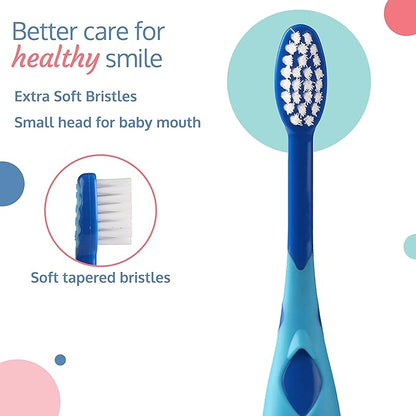 Better care for healthy smile

Extra Soft Bristles

Small head for baby mouth

Soft tapered bristles